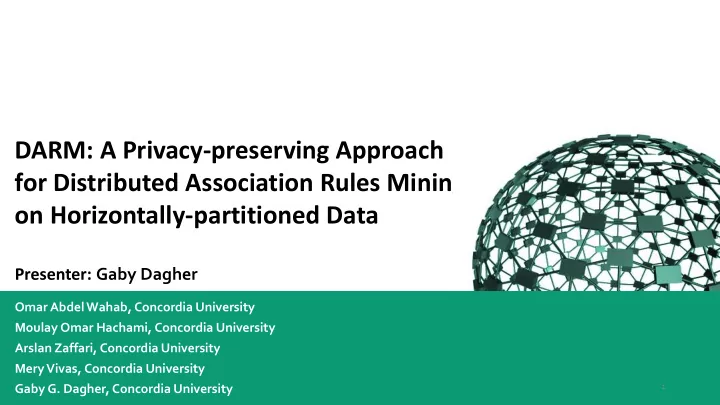 DARM: A Privacy-preserving Approach for Distributed Association Rules Minin on Horizontally-partitioned Data

Presenter: Gaby Dagher

Omar Abdel Wahab, Concordia University
Moulay Omar Hachami, Concordia University
Arslan Zaffari, Concordia University
Mery Vivas, Concordia University
Gaby G. Dagher, Concordia University

1